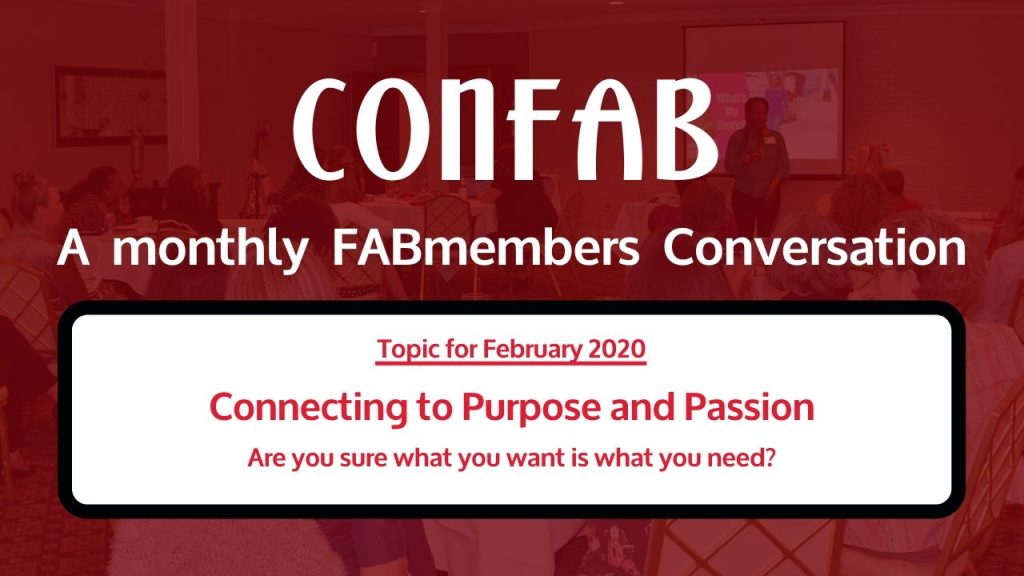 CONFAB

A monthly FABmembers Conversation

Topic for February 2020

Connecting to Purpose and Passion

Are you sure what you want is what you need?